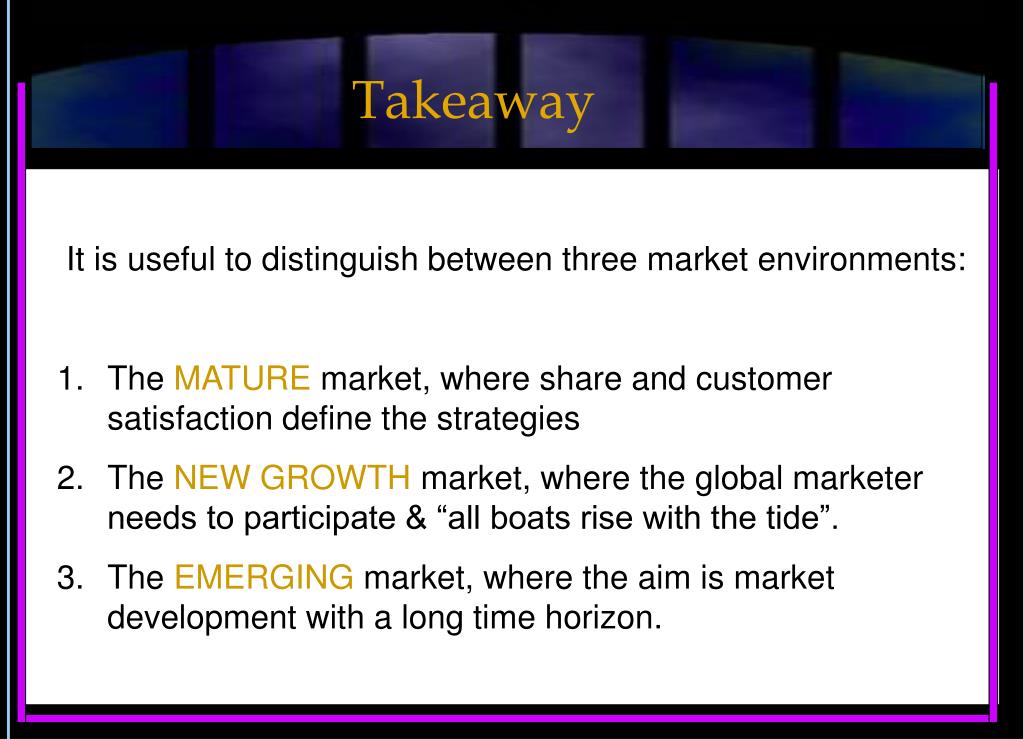 Takeaway

It is useful to distinguish between three market environments:

1. The MATURE market, where share and customer satisfaction define the strategies
2. The NEW GROWTH market, where the global marketer needs to participate & “all boats rise with the tide”.
3. The EMERGING market, where the aim is market development with a long time horizon.